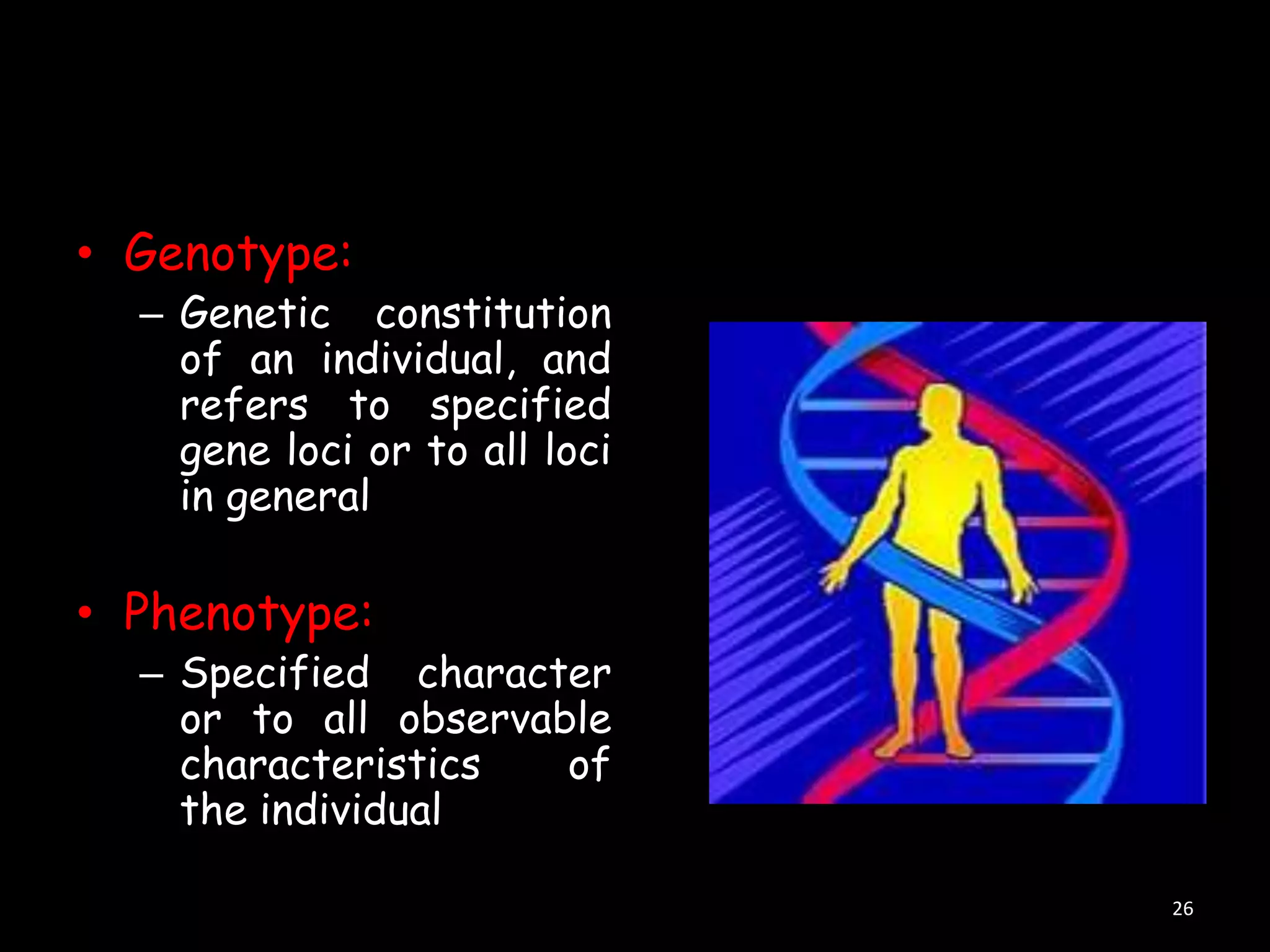 • Genotype:

– Genetic constitution of an individual, and refers to specified gene loci or to all loci in general

• Phenotype:

– Specified character or to all observable characteristics of the individual

26